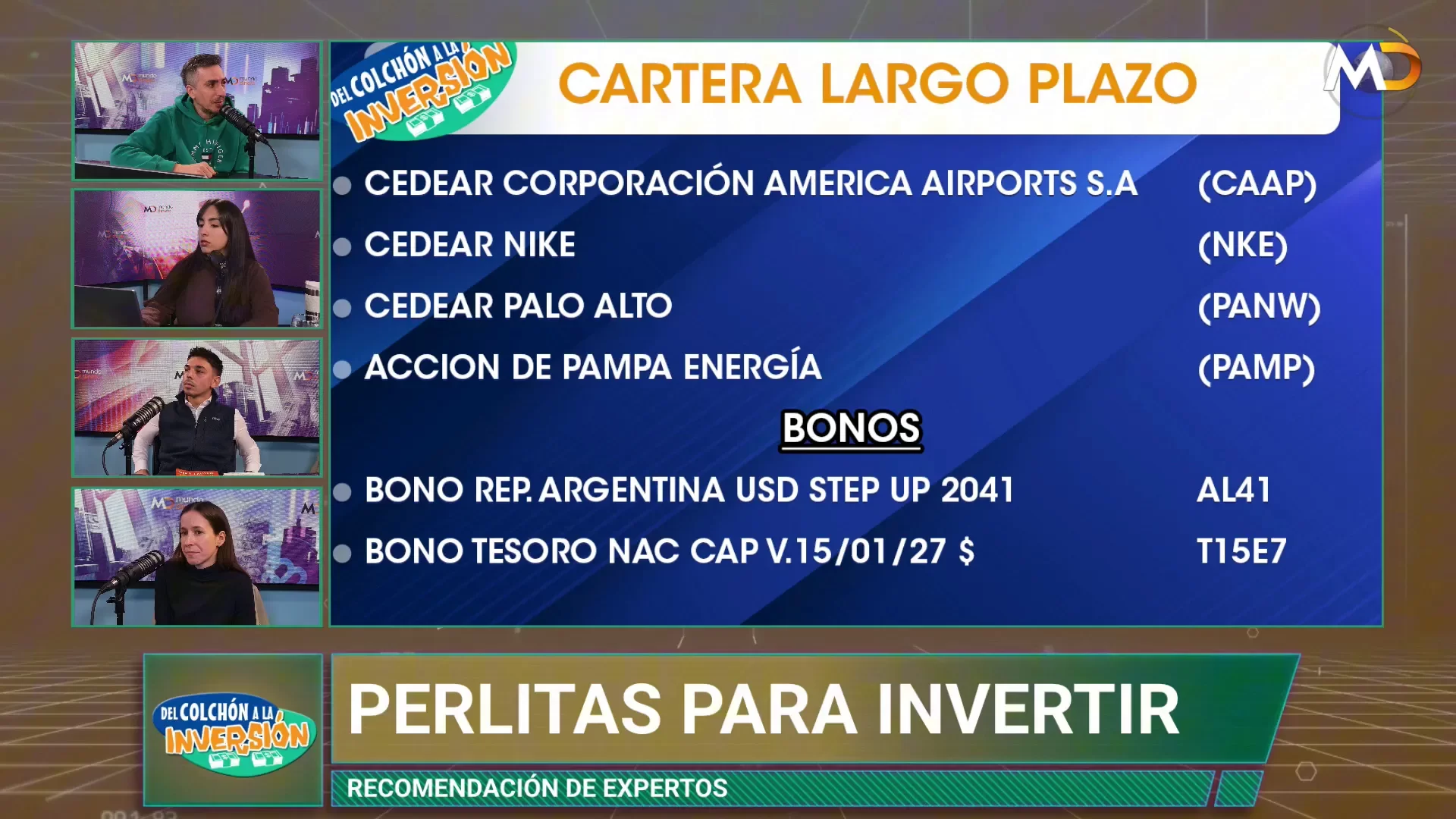 DEL COLCHÓN A LA INVERSIÓN

CARTERA LARGO PLAZO

MD

- CEDEAR CORPORACIÓN AMERICA AIRPORTS S.A (CAAP)
- CEDEAR NIKE (NKE)
- CEDEAR PALO ALTO (PANW)
- ACCION DE PAMPA ENERGÍA (PAMP)

BONOS

- BONO REP. ARGENTINA USD STEP UP 2041 AL41
- BONO TESORO NAC CAP V.15/01/27 $ T15E7

DEL COLCHÓN A LA INVERSIÓN

PERLITAS PARA INVERTIR

RECOMENDACIÓN DE EXPERTOS